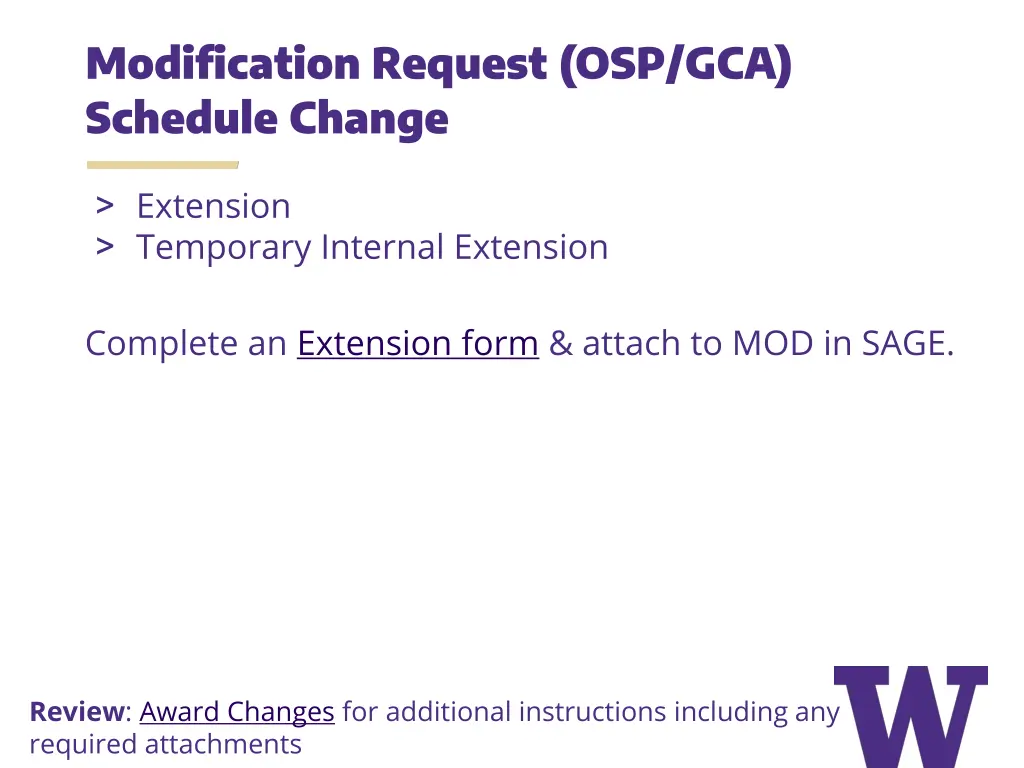 Modification Request (OSP/GCA)
Schedule Change

> Extension
> Temporary Internal Extension

Complete an Extension form & attach to MOD in SAGE.

Review: Award Changes for additional instructions including any required attachments

W